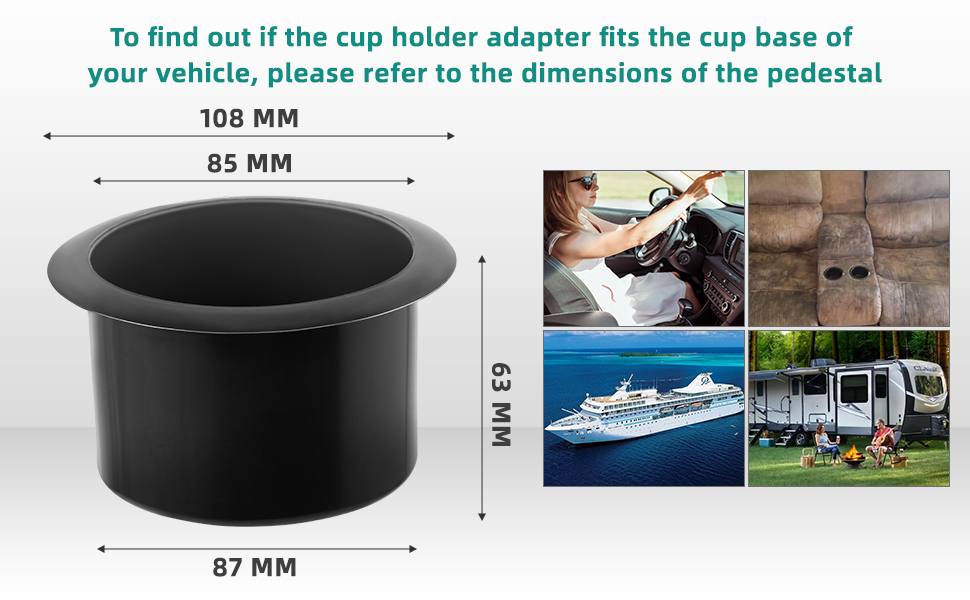 To find out if the cup holder adapter fits the cup base of your vehicle, please refer to the dimensions of the pedestal

108 MM

85 MM

63 MM

87 MM